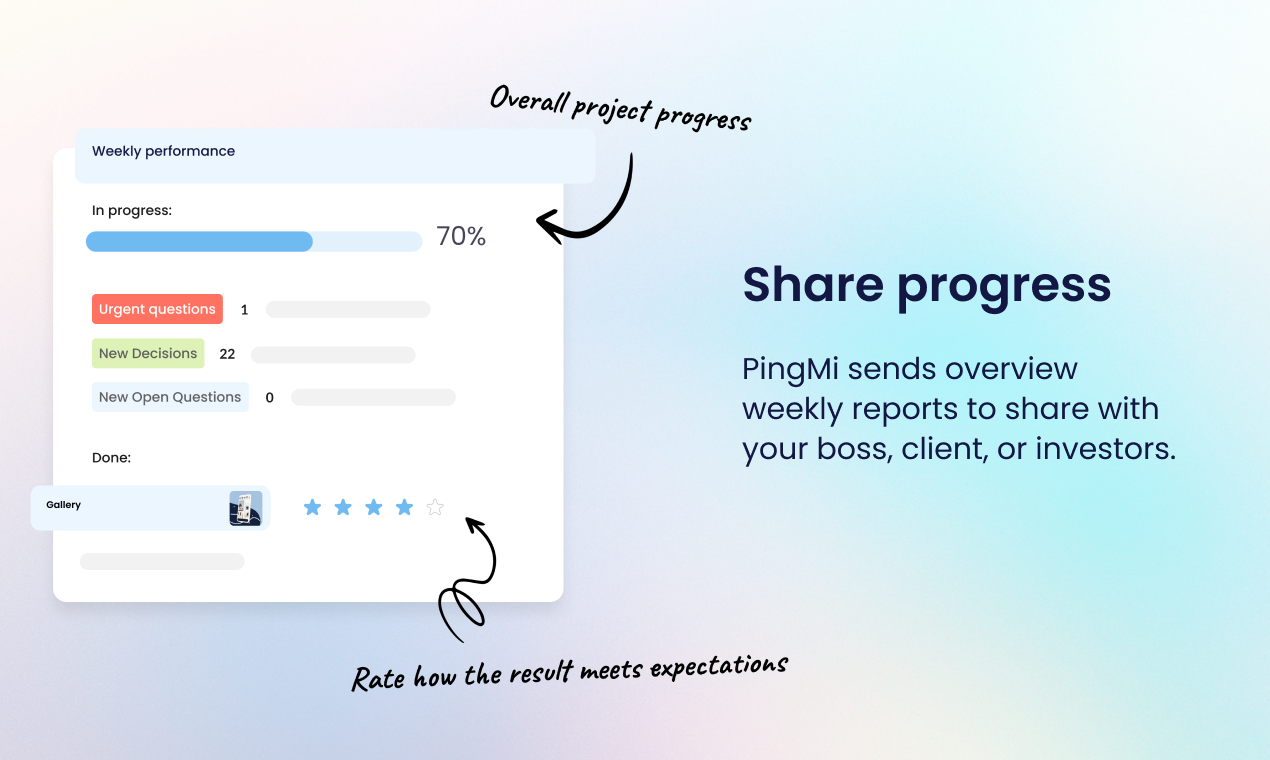 Overall project progress

Weekly performance

In progress:

70%

Urgent questions 1

New Decisions 22

New Open Questions 0

Done:

Gallery

Rate how the result meets expectations

Share progress

PingMi sends overview weekly reports to share with your boss, client, or investors.